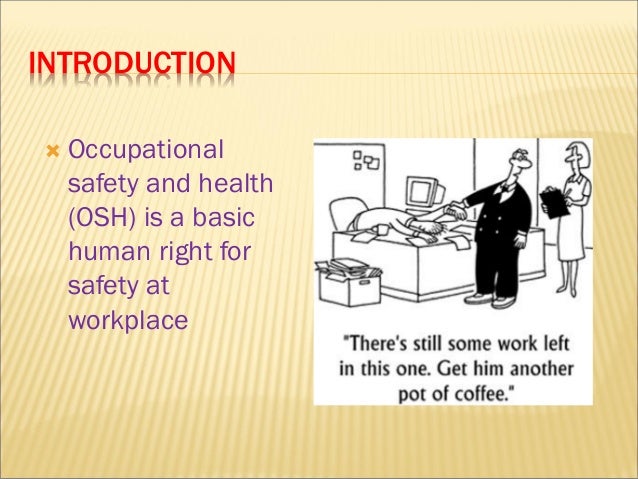 INTRODUCTION

Occupational safety and health (OSH) is a basic human right for safety at workplace

"There's still some work left in this one. Get him another pot of coffee."